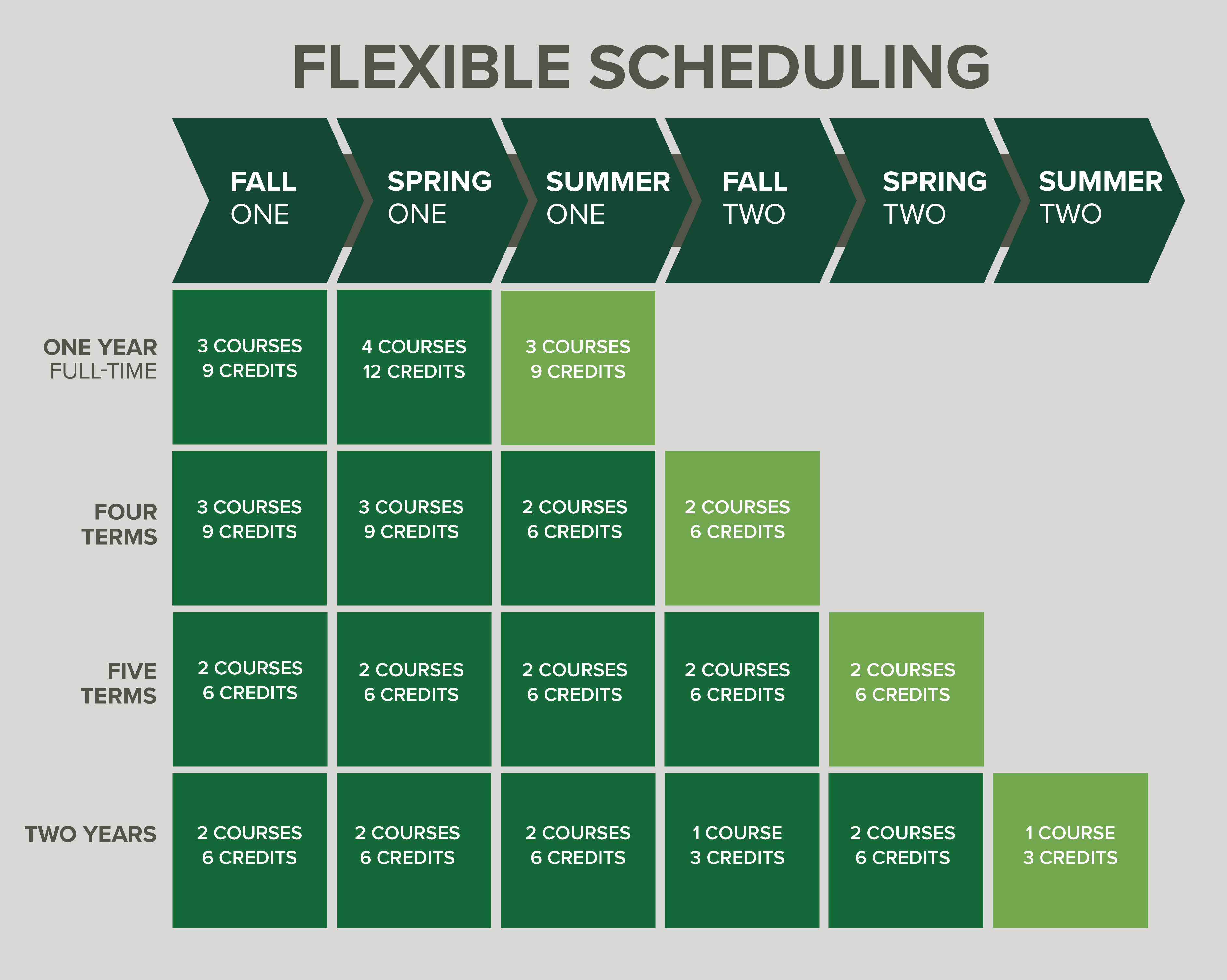 FLEXIBLE SCHEDULING

| | FALL ONE | SPRING ONE | SUMMER ONE | FALL TWO | SPRING TWO | SUMMER TWO |
|---|---|---|---|---|---|---|
| ONE YEAR FULL-TIME | 3 COURSES 9 CREDITS | 4 COURSES 12 CREDITS | 3 COURSES 9 CREDITS | | | |
| FOUR TERMS | 3 COURSES 9 CREDITS | 3 COURSES 9 CREDITS | 2 COURSES 6 CREDITS | 2 COURSES 6 CREDITS | | |
| FIVE TERMS | 2 COURSES 6 CREDITS | 2 COURSES 6 CREDITS | 2 COURSES 6 CREDITS | 2 COURSES 6 CREDITS | 2 COURSES 6 CREDITS | |
| TWO YEARS | 2 COURSES 6 CREDITS | 2 COURSES 6 CREDITS | 2 COURSES 6 CREDITS | 1 COURSE 3 CREDITS | 2 COURSES 6 CREDITS | 1 COURSE 3 CREDITS |